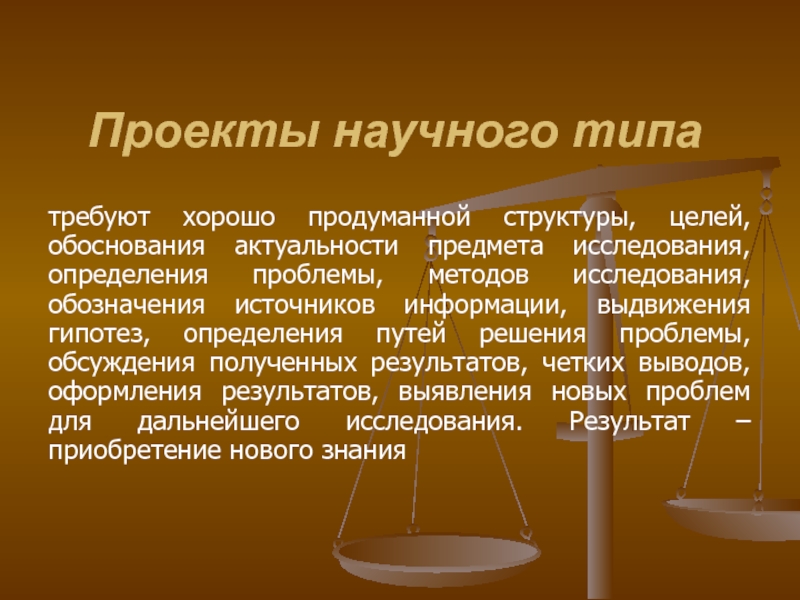 Проекты научного типа

требуют хорошо продуманной структуры, целей, обоснования актуальности предмета исследования, определения проблемы, методов исследования, обозначения источников информации, выдвижения гипотез, определения путей решения проблемы, обсуждения полученных результатов, четких выводов, оформления результатов, выявления новых проблем для дальнейшего исследования. Результат – приобретение нового знания